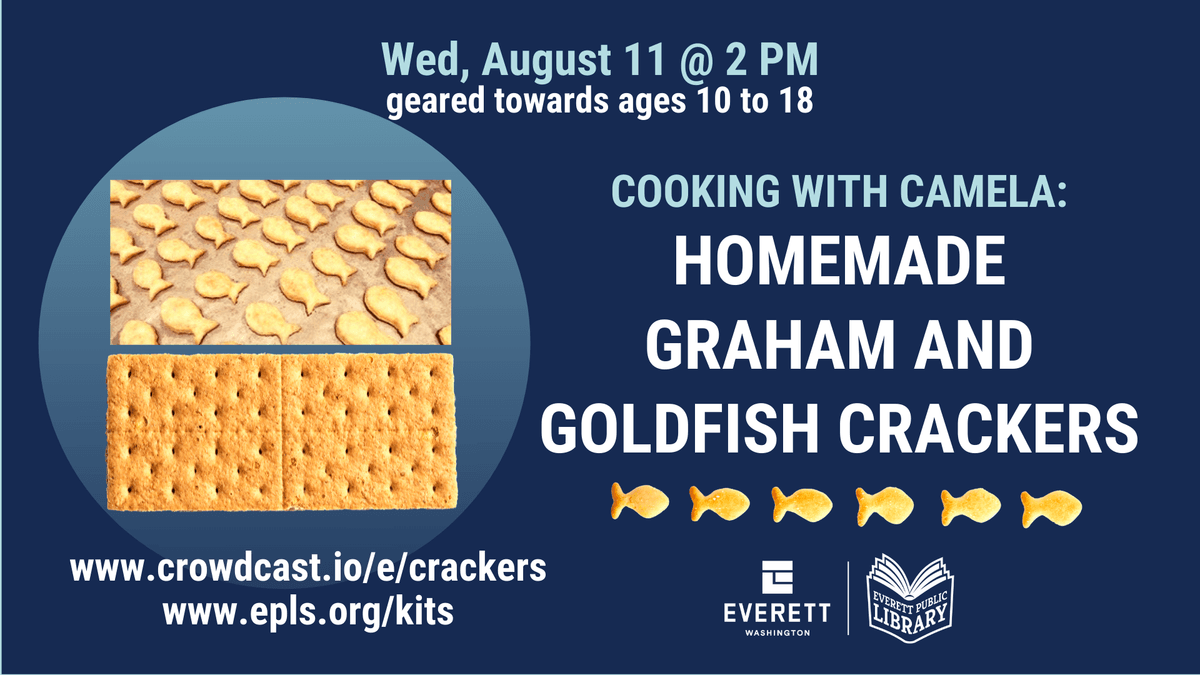 Wed, August 11 @ 2 PM
geared towards ages 10 to 18

COOKING WITH CAMELA:
HOMEMADE GRAHAM AND GOLDFISH CRACKERS

www.crowdcast.io/e/crackers
www.epls.org/kits

EVERETT
WASHINGTON

EVERETT PUBLIC LIBRARY